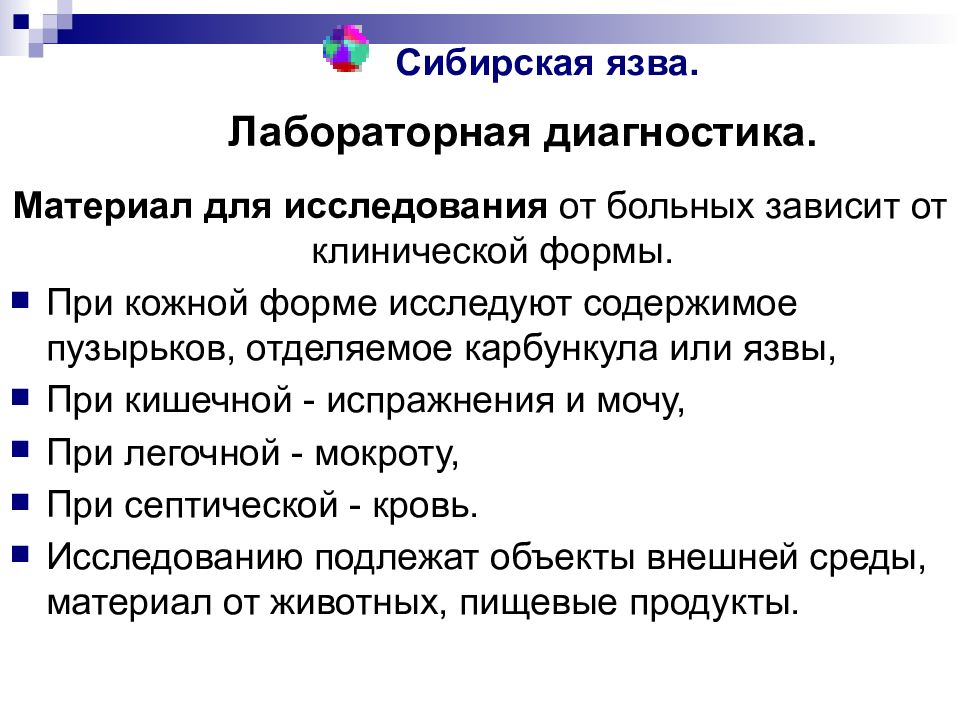 Сибирская язва.

Лабораторная диагностика.

Материал для исследования от больных зависит от клинической формы.

- При кожной форме исследуют содержимое пузырьков, отделяемое карбункула или язвы,
- При кишечной - испражнения и мочу,
- При легочной - мокроту,
- При септической - кровь.
- Исследованию подлежат объекты внешней среды, материал от животных, пищевые продукты.